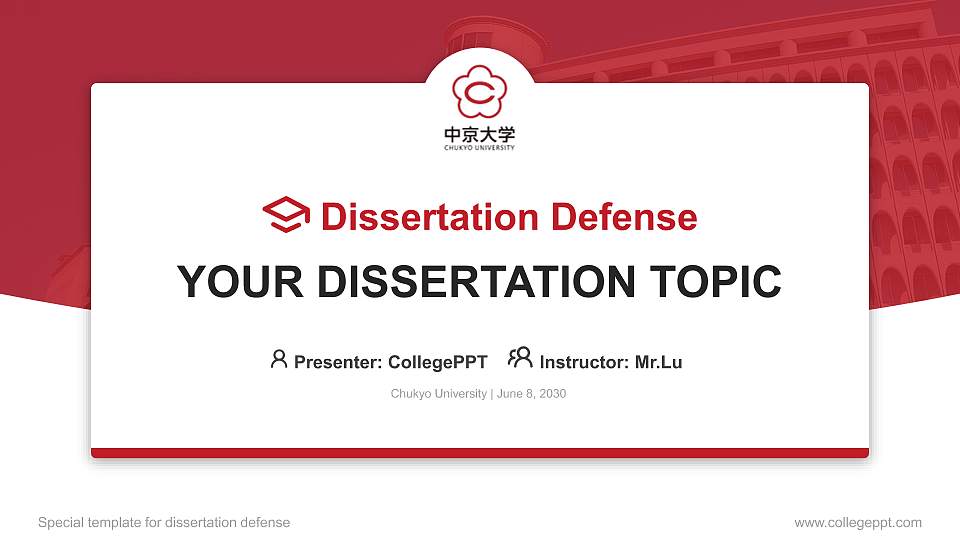 中京大学
CHUKYO UNIVERSITY

Dissertation Defense

YOUR DISSERTATION TOPIC

Presenter: CollegePPT Instructor: Mr.Lu

Chukyo University | June 8, 2030

Special template for dissertation defense

www.collegeppt.com